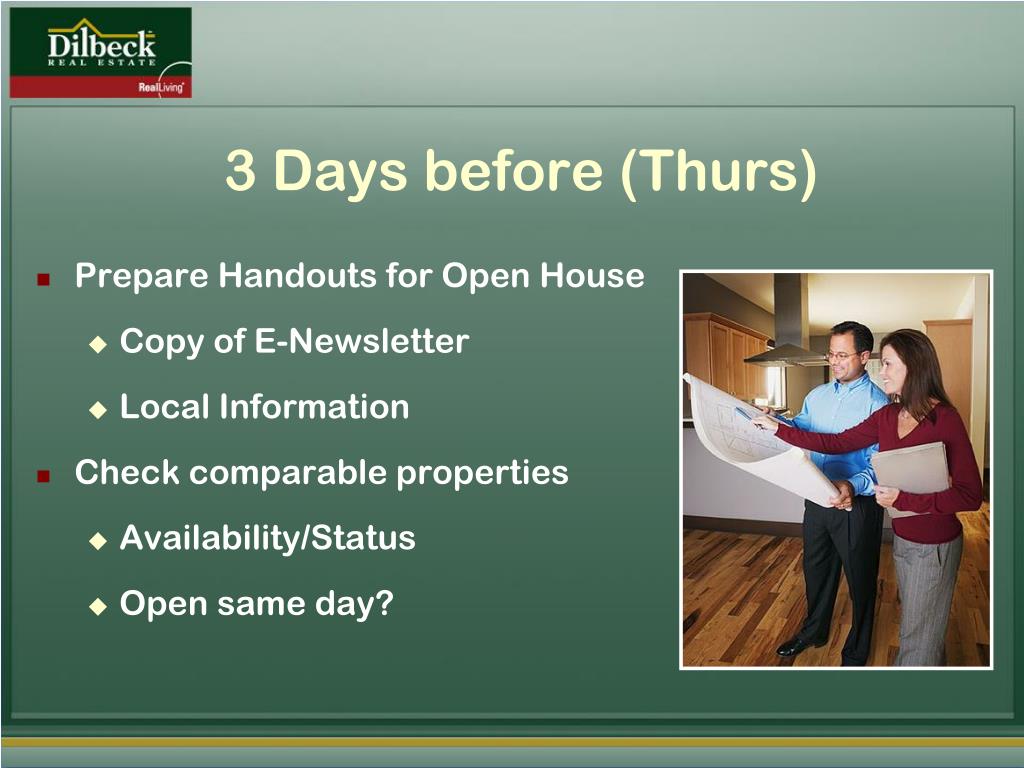 Dilbeck
REAL ESTATE
RealLiving

3 Days before (Thurs)

Prepare Handouts for Open House

Copy of E-Newsletter

Local Information

Check comparable properties

Availability/Status

Open same day?